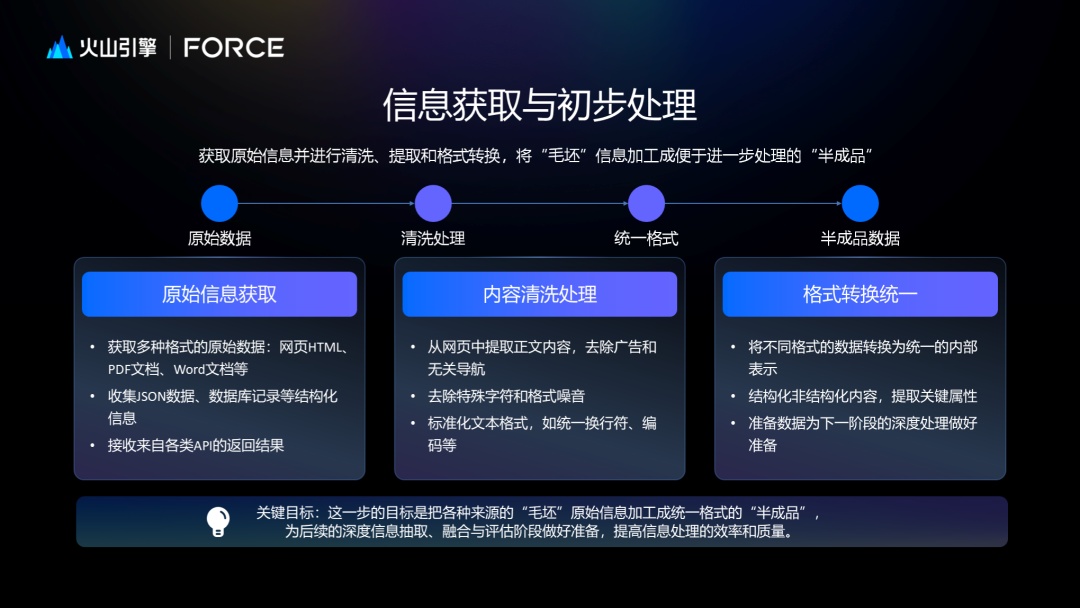 火山引擎 | FORCE

信息获取与初步处理

获取原始信息并进行清洗、提取和格式转换，将“毛坯”信息加工成便于进一步处理的“半成品”

原始数据

清洗处理

统一格式

半成品数据

原始信息获取

• 获取多种格式的原始数据：网页HTML、PDF文档、Word文档等
• 收集JSON数据、数据库记录等结构化信息
• 接收来自各类API的返回结果

内容清洗处理

• 从网页中提取正文内容，去除广告和无关导航
• 去除特殊字符和格式噪音
• 标准化文本格式，如统一换行符、编码等

格式转换统一

• 将不同格式的数据转换为统一的内部表示
• 结构化非结构化内容，提取关键属性
• 准备数据为下一阶段的深度处理做好准备

关键目标：这一步的目标是把各种来源的“毛坯”原始信息加工成统一格式的“半成品”，为后续的深度信息抽取、融合与评估阶段做好准备，提高信息处理的效率和质量。